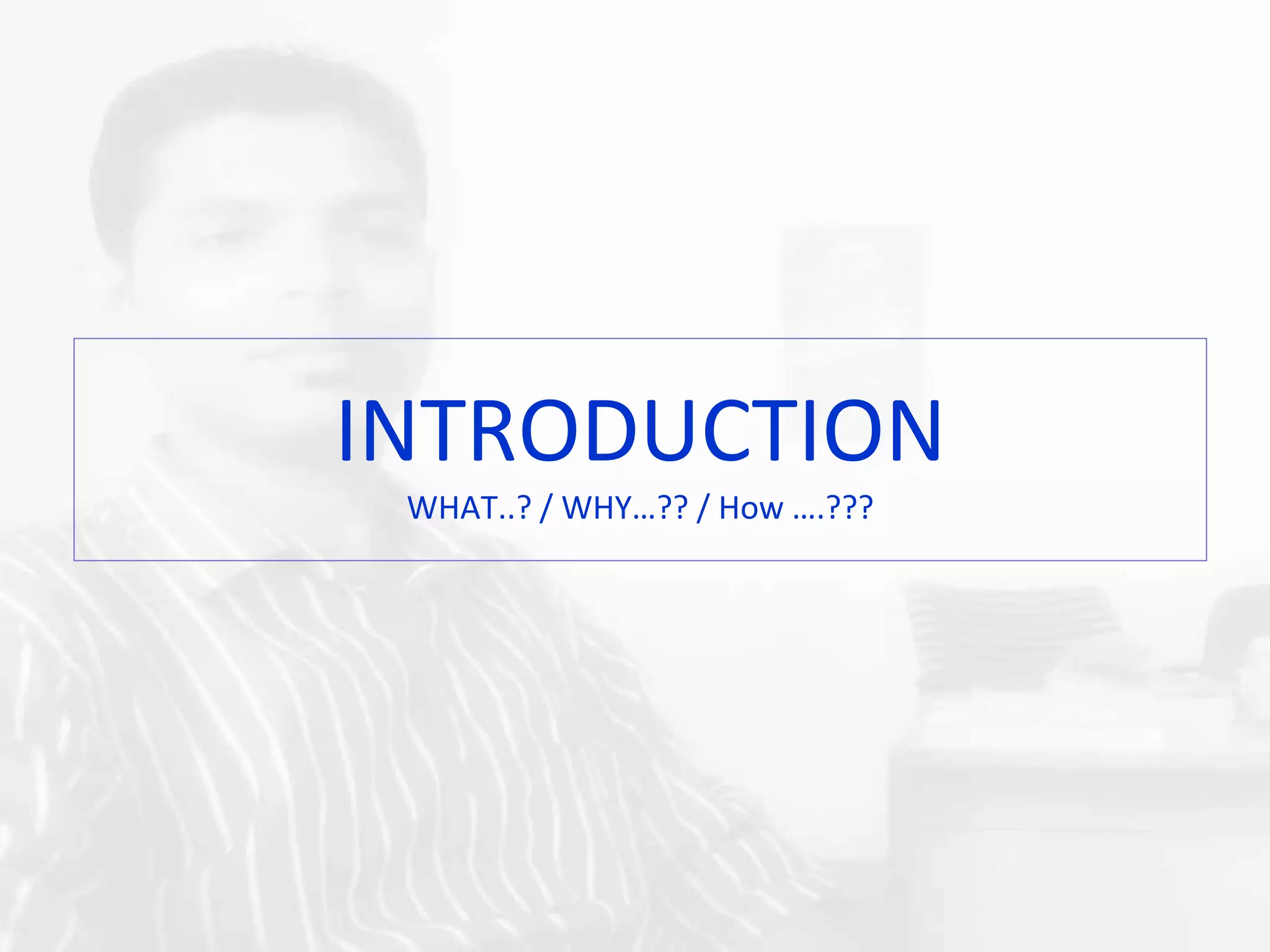 INTRODUCTION

WHAT..? / WHY…?? / How ….???